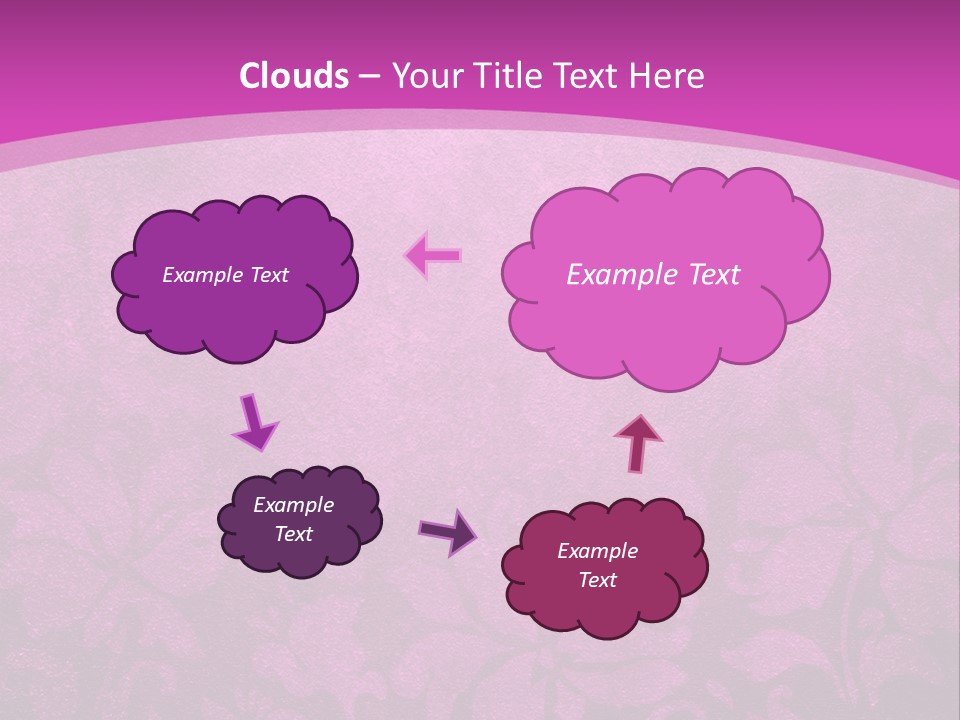 Clouds – Your Title Text Here

Example Text

Example Text

Example Text

Example Text